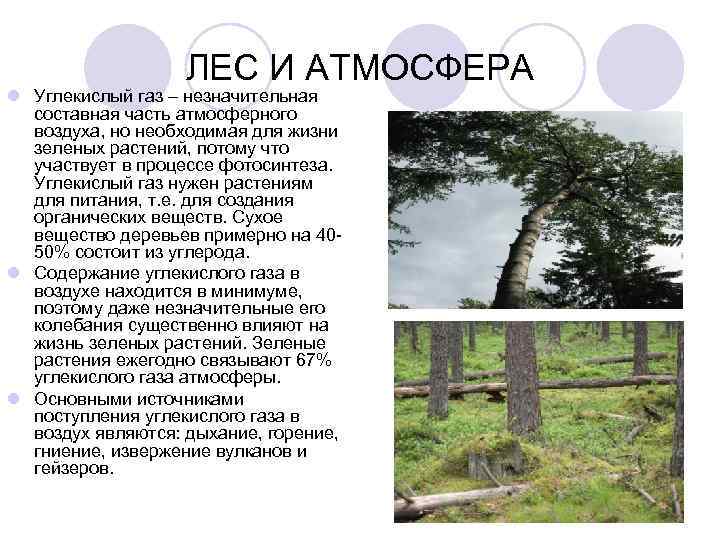 ЛЕС И АТМОСФЕРА

Углекислый газ – незначительная составная часть атмосферного воздуха, но необходимая для жизни зеленых растений, потому что участвует в процессе фотосинтеза. Углекислый газ нужен растениям для питания, т.е. для создания органических веществ. Сухое вещество деревьев примерно на 40-50% состоит из углерода.

Содержание углекислого газа в воздухе находится в минимуме, поэтому даже незначительные его колебания существенно влияют на жизнь зеленых растений. Зеленые растения ежегодно связывают 67% углекислого газа атмосферы.

Основными источниками поступления углекислого газа в воздух являются: дыхание, горение, гниение, извержение вулканов и гейзеров.